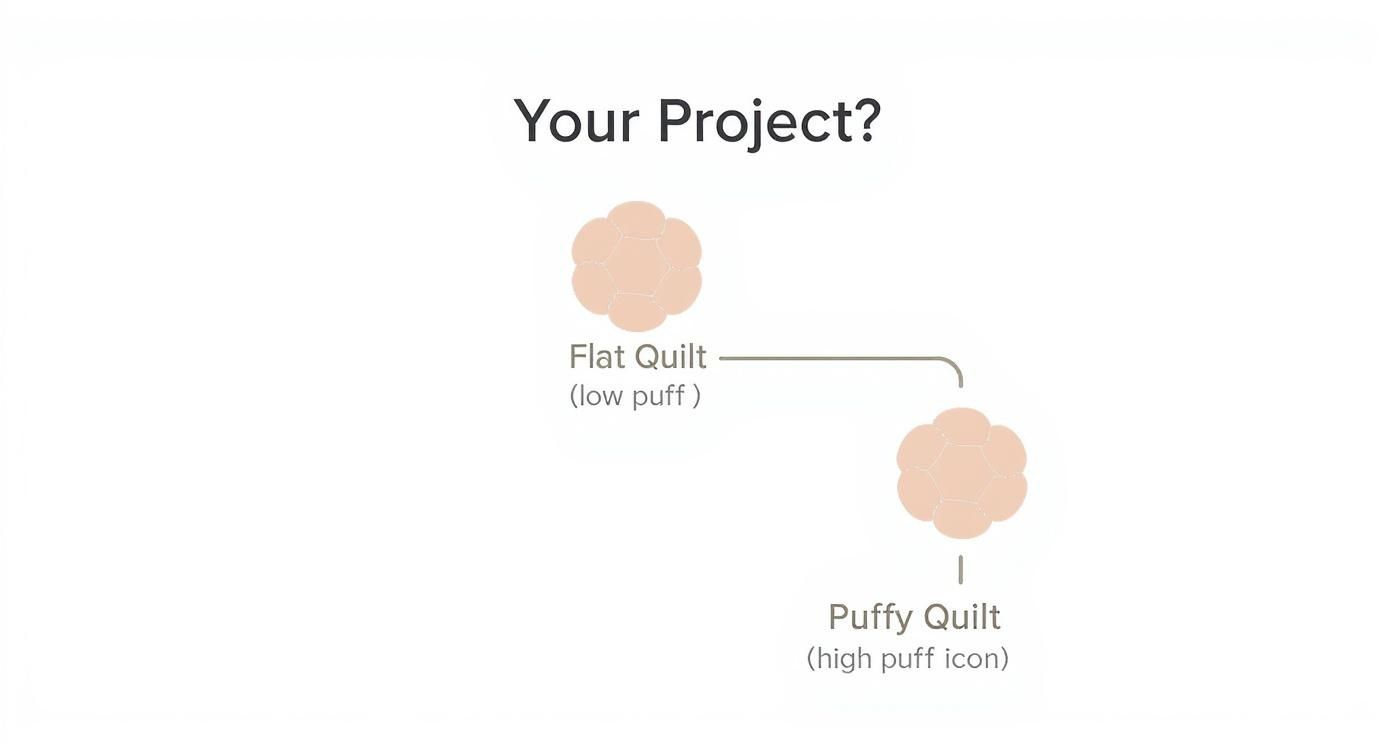 Your Project?

Flat Quilt
(low puff )

Puffy Quilt
(high puff icon)